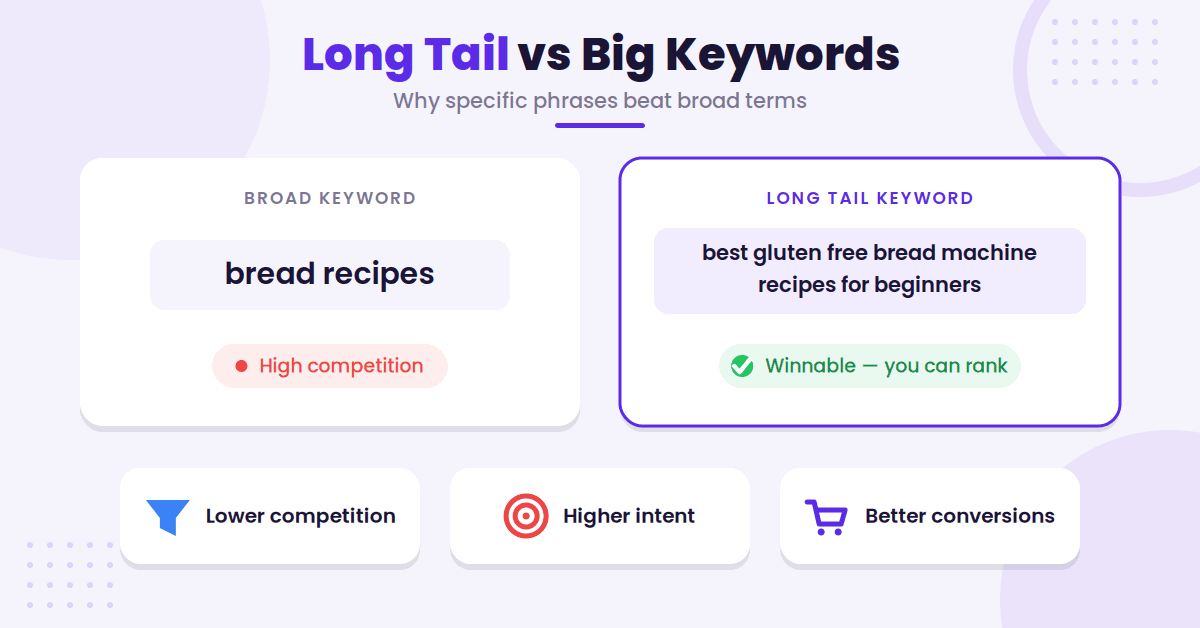 Long Tail vs Big Keywords
Why specific phrases beat broad terms

BROAD KEYWORD
bread recipes
High competition

LONG TAIL KEYWORD
best gluten free bread machine recipes for beginners
Winnable — you can rank

Lower competition
Higher intent
Better conversions